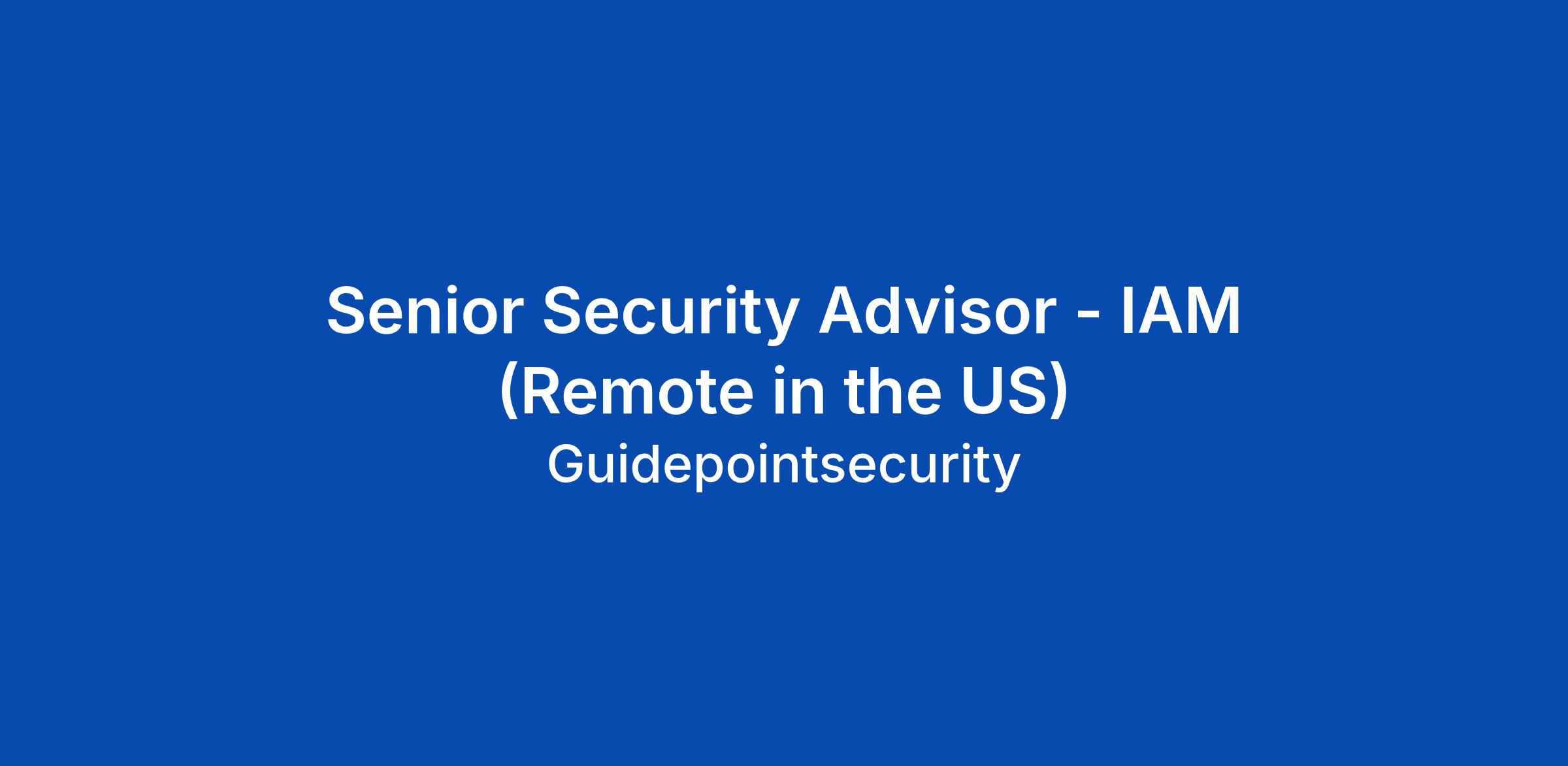 Senior Security Advisor - IAM (Remote in the US)

Guidepointsecurity